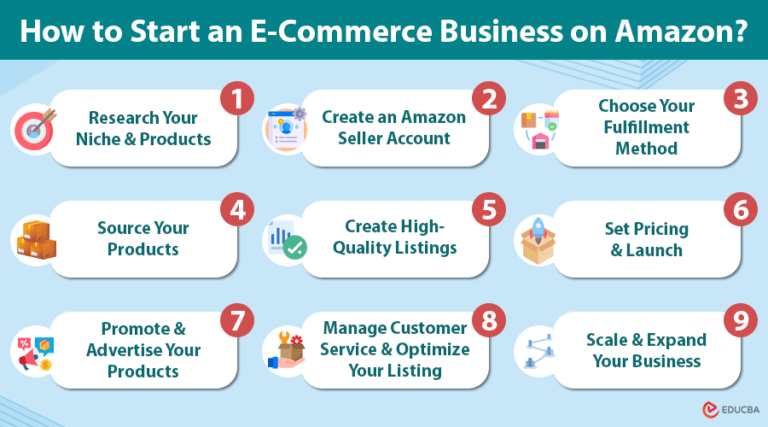 How to Start an E-Commerce Business on Amazon?

1
Research Your Niche & Products

2
Create an Amazon Seller Account

3
Choose Your Fulfillment Method

4
Source Your Products

5
Create High-Quality Listings

6
Set Pricing & Launch

7
Promote & Advertise Your Products

8
Manage Customer Service & Optimize Your Listing

9
Scale & Expand Your Business

EDUCBA